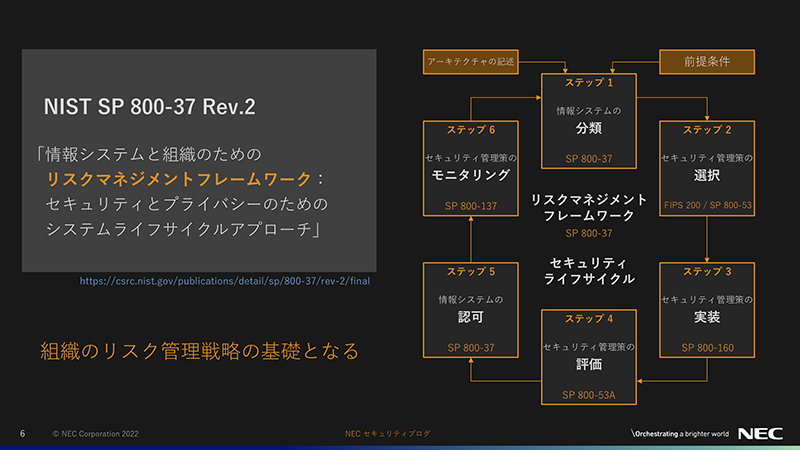 NIST SP 800-37 Rev.2

「情報システムと組織のための
リスクマネジメントフレームワーク：
セキュリティとプライバシーのための
システムライフサイクルアプローチ」

https://csrc.nist.gov/publications/detail/sp/800-37/rev-2/final

組織のリスク管理戦略の基礎となる

アーキテクチャの記述

前提条件

ステップ 1
情報システムの
分類
SP 800-37

ステップ 2
セキュリティ管理策の
選択
FIPS 200 / SP 800-53

ステップ 3
セキュリティ管理策の
実装
SP 800-160

ステップ 4
セキュリティ管理策の
評価
SP 800-53A

ステップ 5
情報システムの
認可
SP 800-37

ステップ 6
セキュリティ管理策の
モニタリング
SP 800-137

リスクマネジメント
フレームワーク
SP 800-37

セキュリティ
ライフサイクル

6 © NEC Corporation 2022 NEC セキュリティブログ \Orchestrating a brighter world NEC